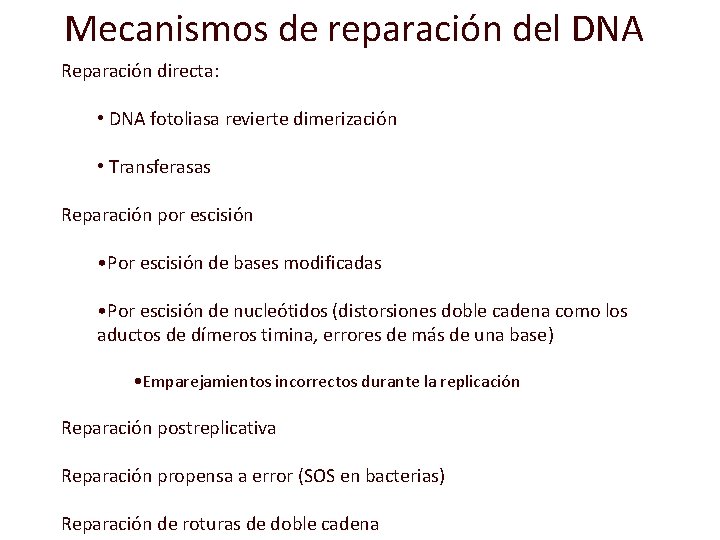 Mecanismos de reparación del DNA

Reparación directa:

• DNA fotoliasa revierte dimerización

• Transferasas

Reparación por escisión

•Por escisión de bases modificadas

•Por escisión de nucleótidos (distorsiones doble cadena como los aductos de dímeros timina, errores de más de una base)

•Emparejamientos incorrectos durante la replicación

Reparación postreplicativa

Reparación propensa a error (SOS en bacterias)

Reparación de roturas de doble cadena